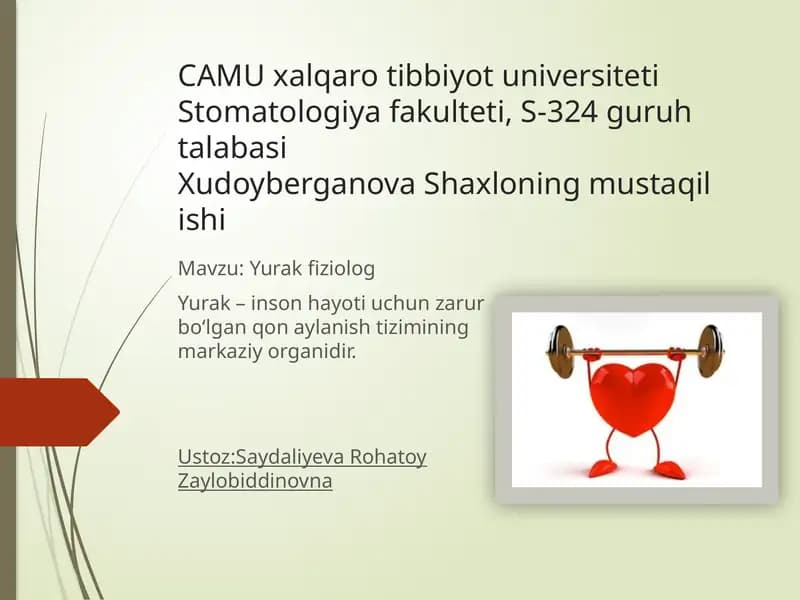 CAMU xalqaro tibbiyot universiteti Stomatologiya fakulteti, S-324 guruh talabasi
Xudoyberganova Shaxloning mustaqil ishi

Mavzu: Yurak fiziolog

Yurak – inson hayoti uchun zarur bo‘lgan qon aylanish tizimining markaziy organidir.

Ustoz:Saydaliyeva Rohatoy Zaylobiddinovna